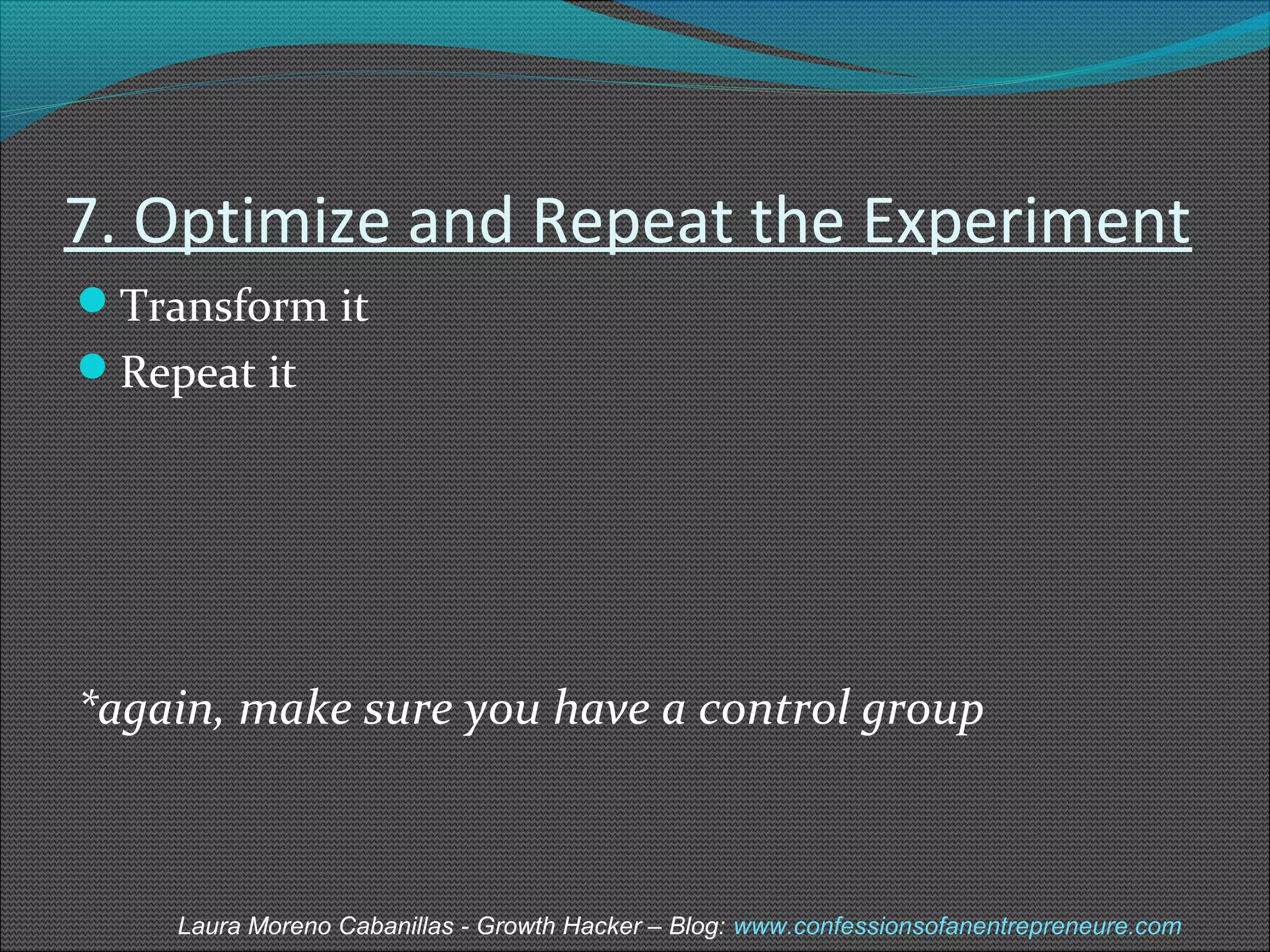 7. Optimize and Repeat the Experiment

- Transform it
- Repeat it

*again, make sure you have a control group

Laura Moreno Cabanillas - Growth Hacker – Blog: www.confessionsofanentrepreneure.com